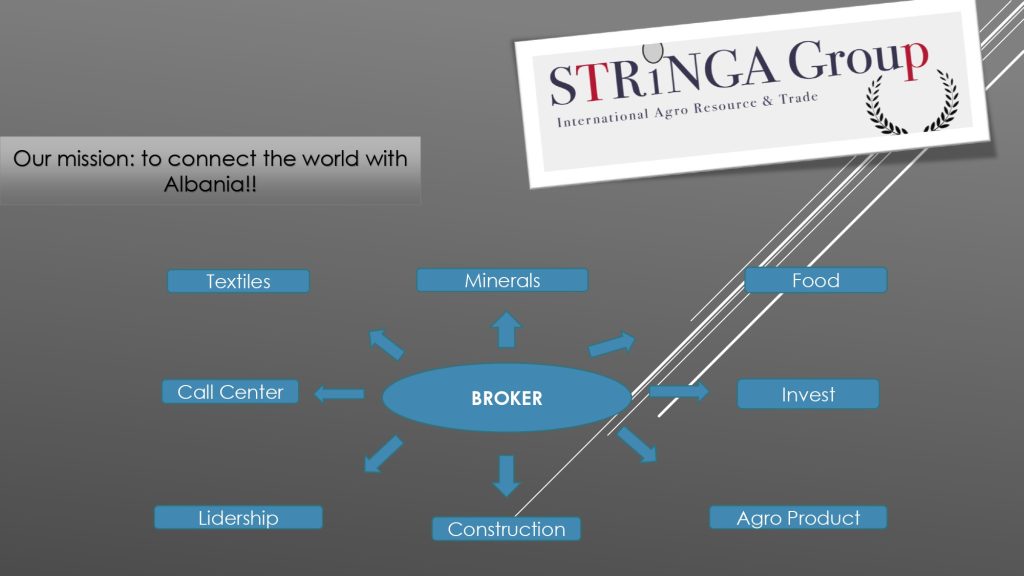 STRiNGA Group
International Agro Resource & Trade

Our mission: to connect the world with Albania!!

Textiles

Minerals

Food

Call Center

BROKER

Invest

Lidership

Construction

Agro Product